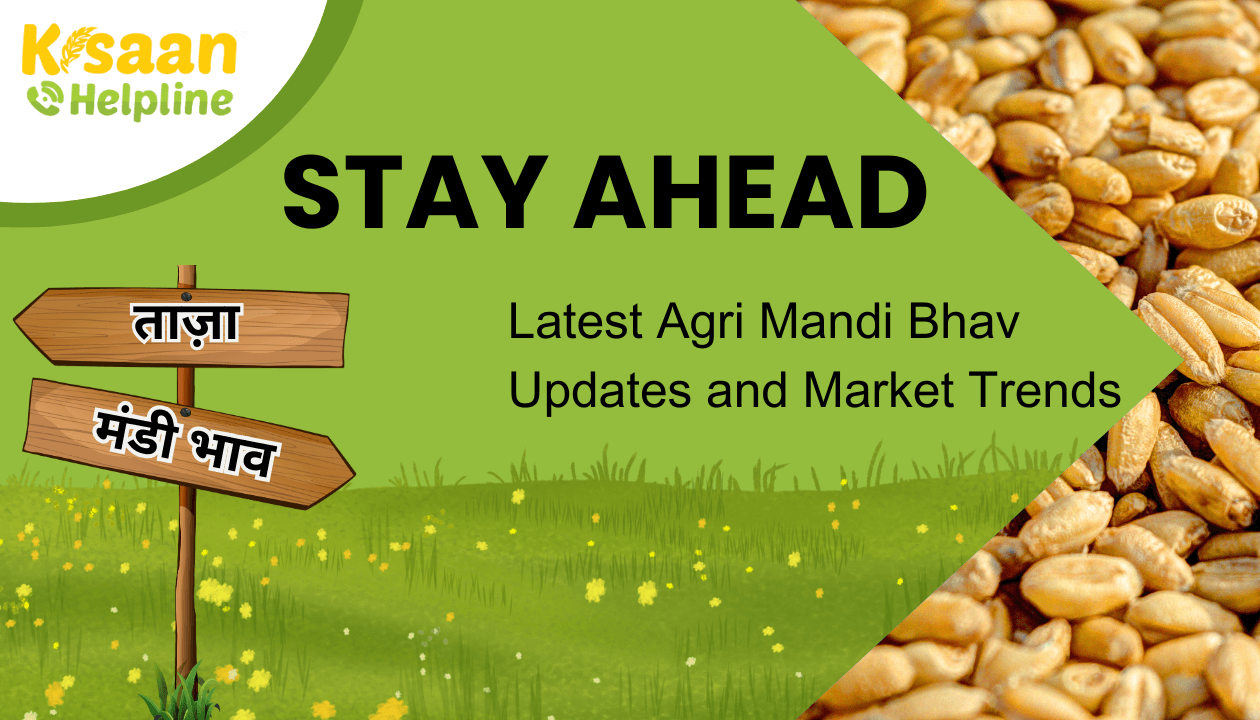 Kisaan Helpline

STAY AHEAD

ताज़ा

मंडी भाव

Latest Agri Mandi Bhav Updates and Market Trends